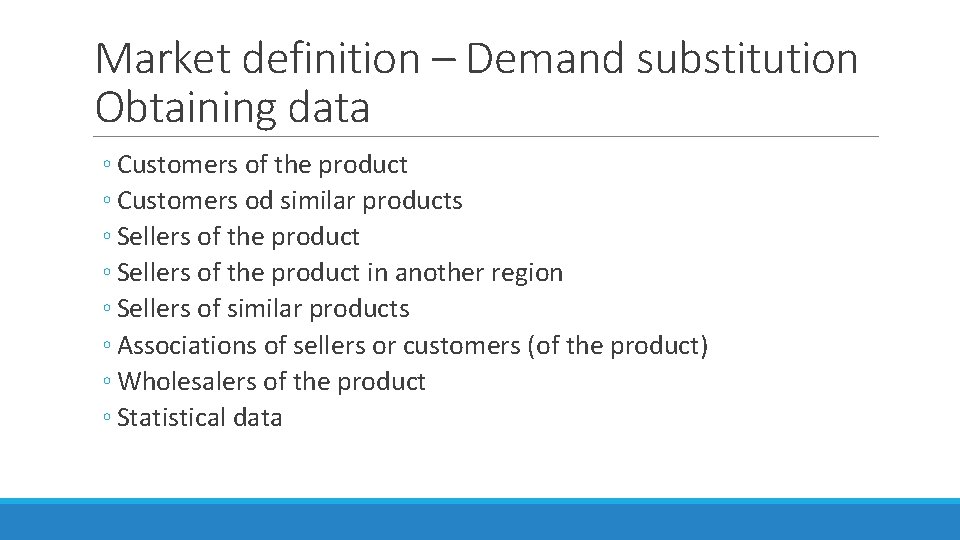 Market definition – Demand substitution
Obtaining data

◦ Customers of the product
◦ Customers od similar products
◦ Sellers of the product
◦ Sellers of the product in another region
◦ Sellers of similar products
◦ Associations of sellers or customers (of the product)
◦ Wholesalers of the product
◦ Statistical data